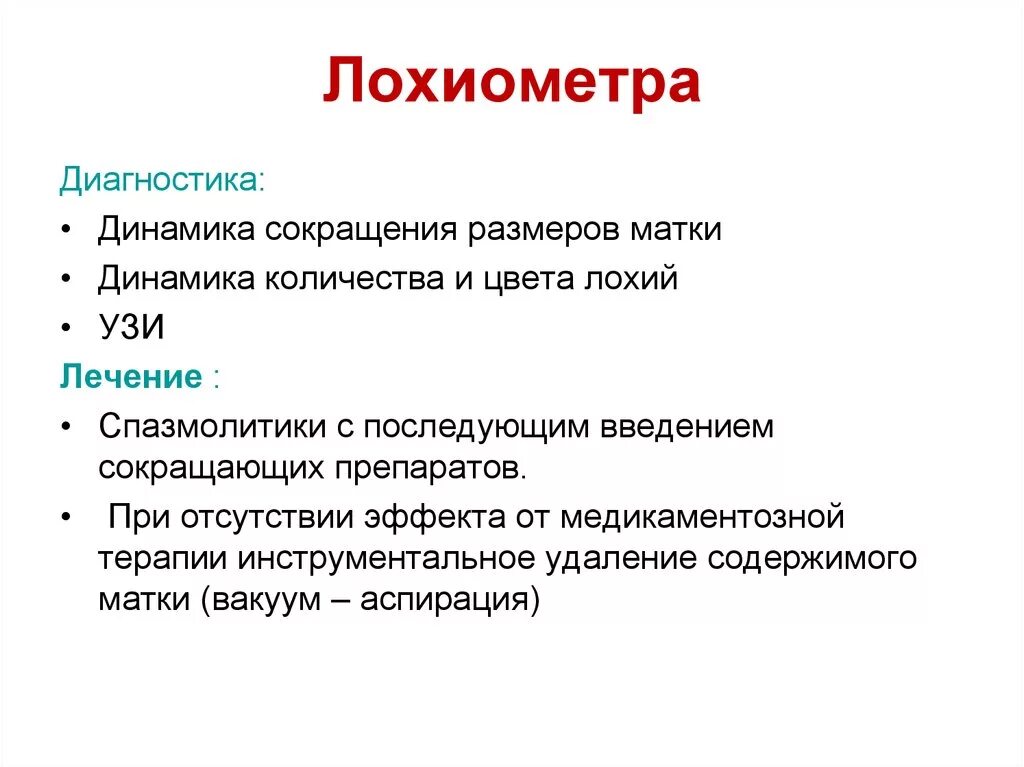 Лохиометра

Диагностика:

• Динамика сокращения размеров матки
• Динамика количества и цвета лохий
• УЗИ

Лечение :

• Спазмолитики с последующим введением сокращающих препаратов.
• При отсутствии эффекта от медикаментозной терапии инструментальное удаление содержимого матки (вакуум – аспирация)